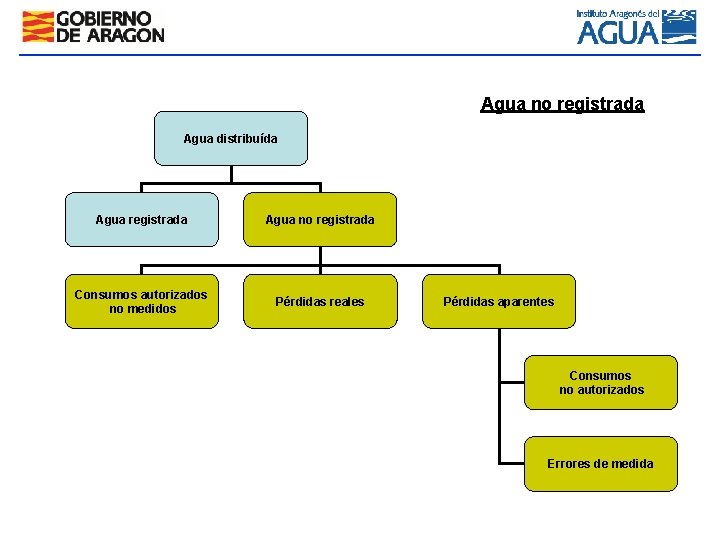 GOBIERNO DE ARAGON

Instituto Aragonés del AGUA

Agua no registrada

Agua distribuída

Agua registrada

Agua no registrada

Consumos autorizados no medidos

Pérdidas reales

Pérdidas aparentes

Consumos no autorizados

Errores de medida